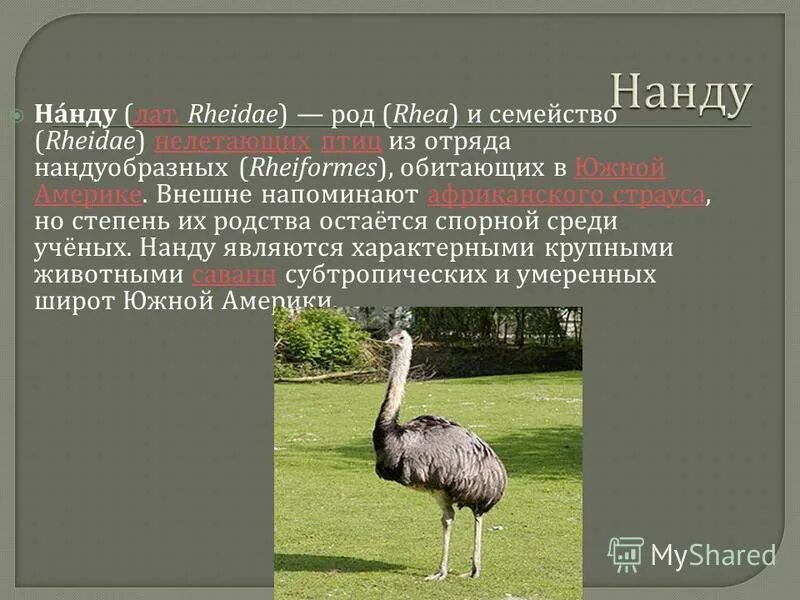 Нанду

На́нду (лат. Rheidae) — род (Rhea) и семейство (Rheidae) нелетающих птиц из отряда нандуобразных (Rheiformes), обитающих в Южной Америке. Внешне напоминают африканского страуса, но степень их родства остаётся спорной среди учёных. Нанду являются характерными крупными животными саванн субтропических и умеренных широт Южной Америки.

MyShared